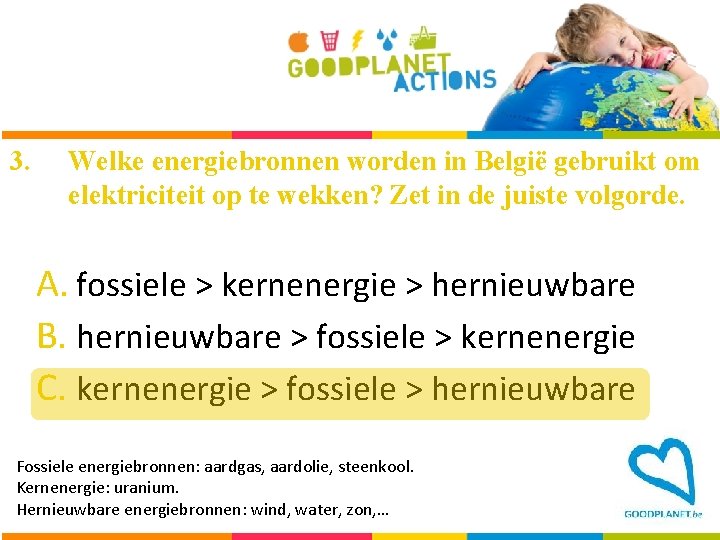 GOODPLANET ACTIONS

3. Welke energiebronnen worden in België gebruikt om elektriciteit op te wekken? Zet in de juiste volgorde.

A. fossiele > kernenergie > hernieuwbare

B. hernieuwbare > fossiele > kernenergie

C. kernenergie > fossiele > hernieuwbare

Fossiele energiebronnen: aardgas, aardolie, steenkool.
Kernenergie: uranium.
Hernieuwbare energiebronnen: wind, water, zon,…

GOODPLANET.be